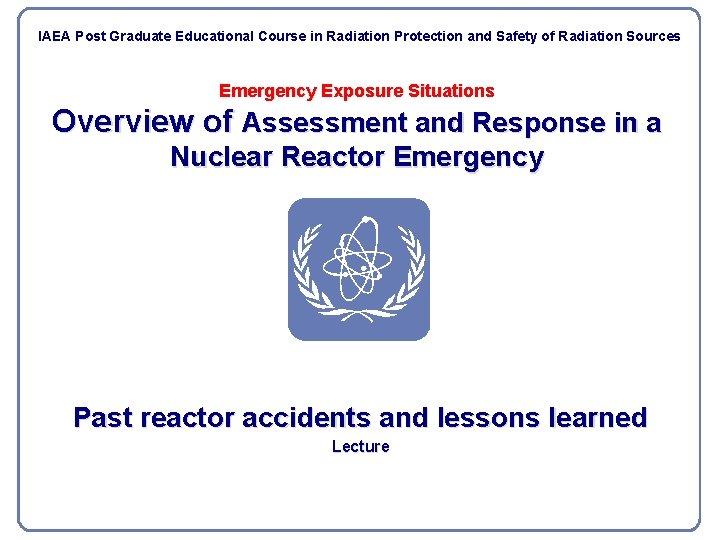 IAEA Post Graduate Educational Course in Radiation Protection and Safety of Radiation Sources

Emergency Exposure Situations

Overview of Assessment and Response in a Nuclear Reactor Emergency

Past reactor accidents and lessons learned

Lecture